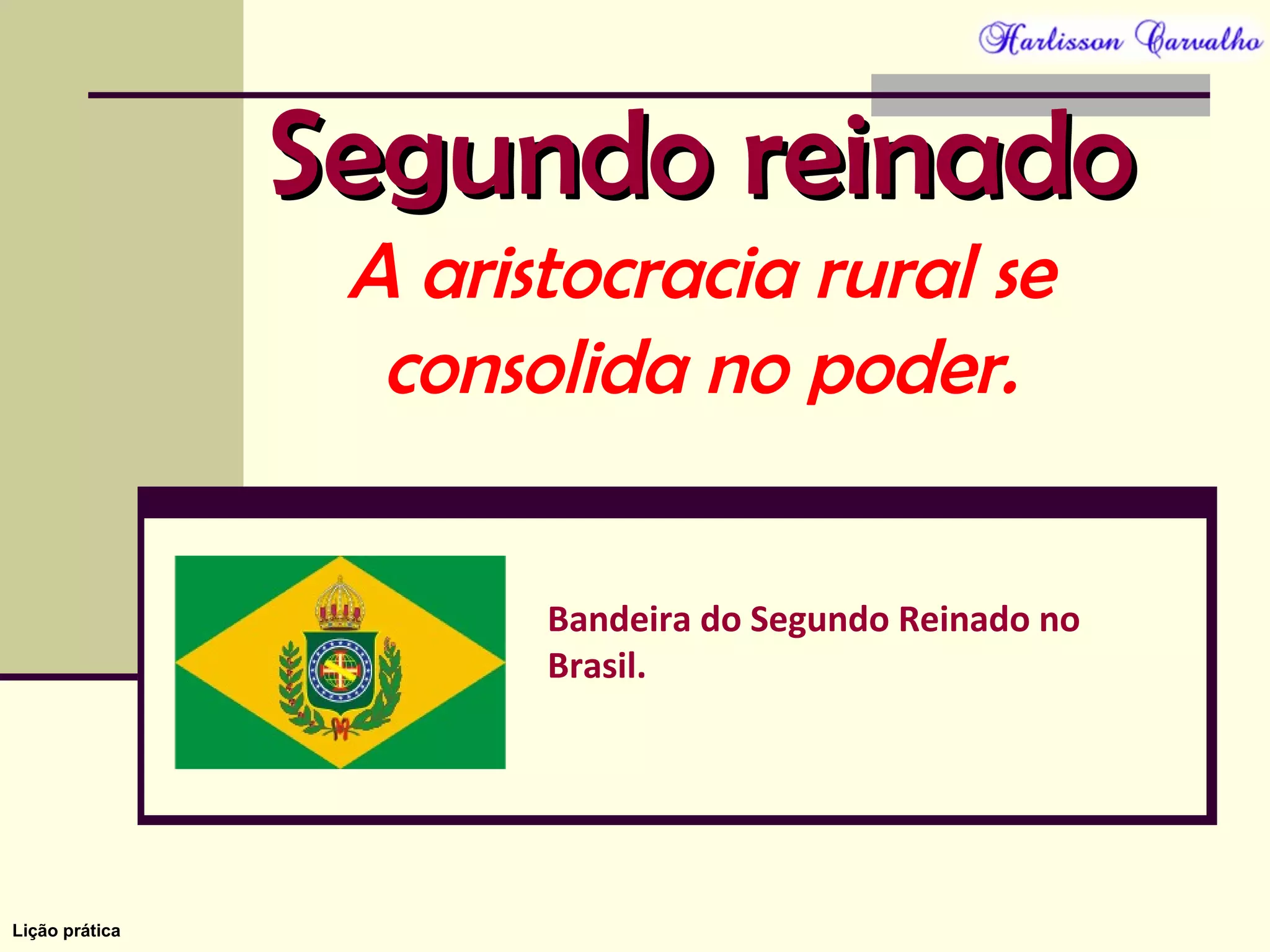 Harlisson Carvalho

Segundo reinado

A aristocracia rural se consolida no poder.

Bandeira do Segundo Reinado no Brasil.

Lição prática